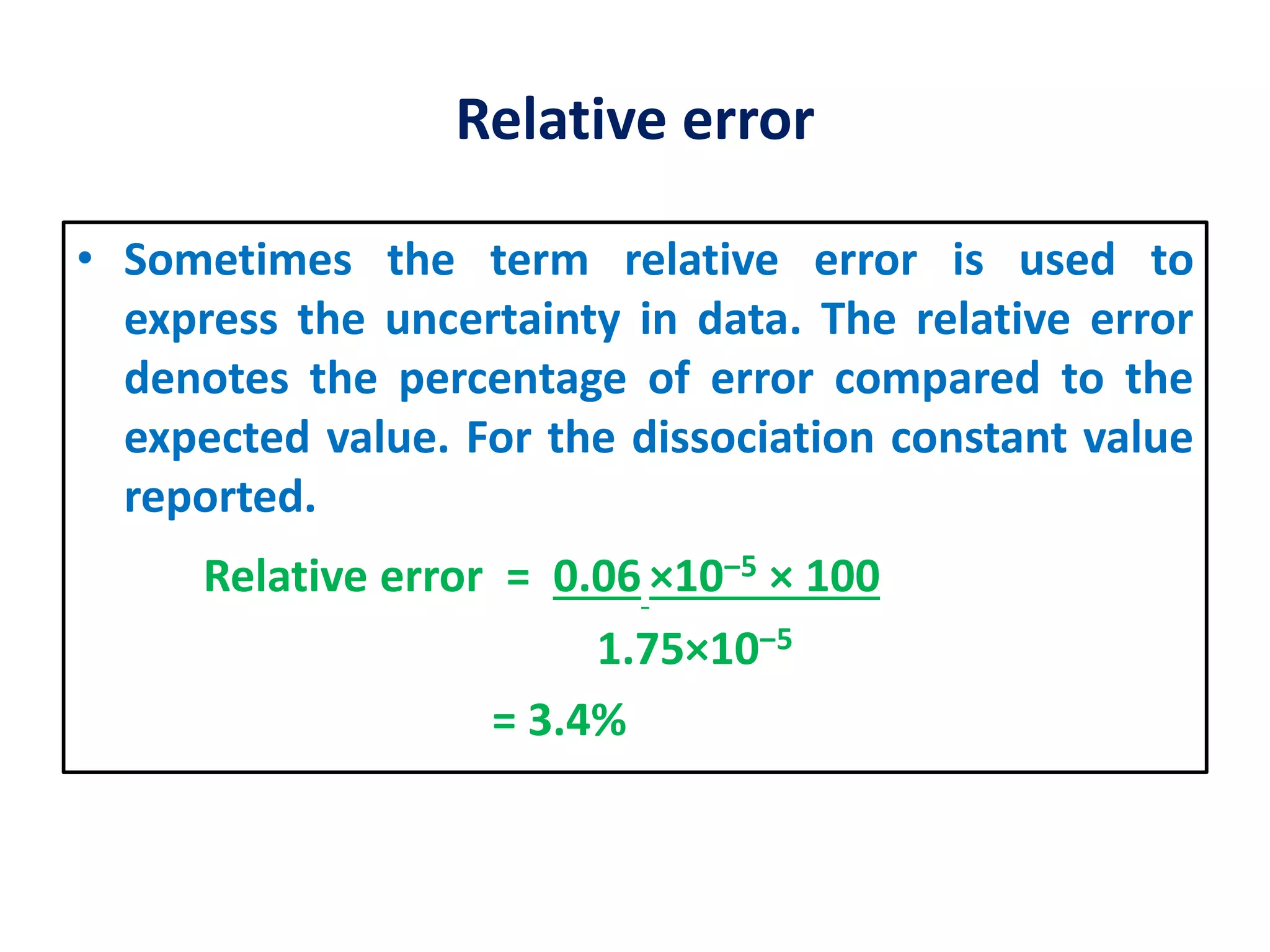 Relative error

• Sometimes the term relative error is used to express the uncertainty in data. The relative error denotes the percentage of error compared to the expected value. For the dissociation constant value reported.

Relative error $= \frac{0.06 \times 10^{-5} \times 100}{1.75 \times 10^{-5}}$

$= 3.4\%$